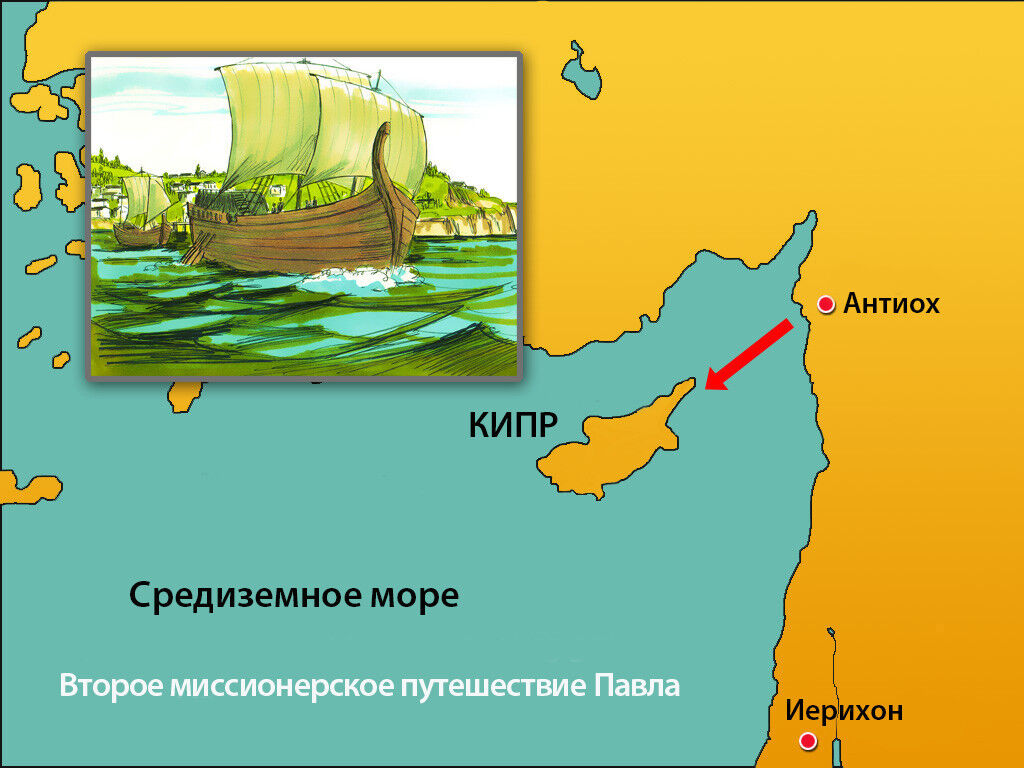 Антиох

КИПР

Средиземное море

Второе миссионерское путешествие Павла

Иерихон